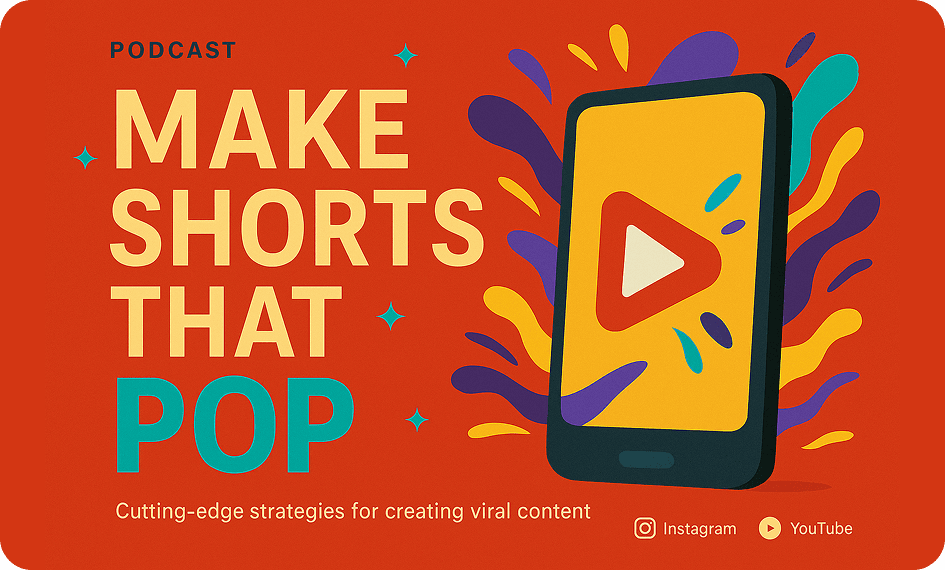 PODCAST

MAKE SHORTS THAT POP

Cutting-edge strategies for creating viral content

Instagram YouTube